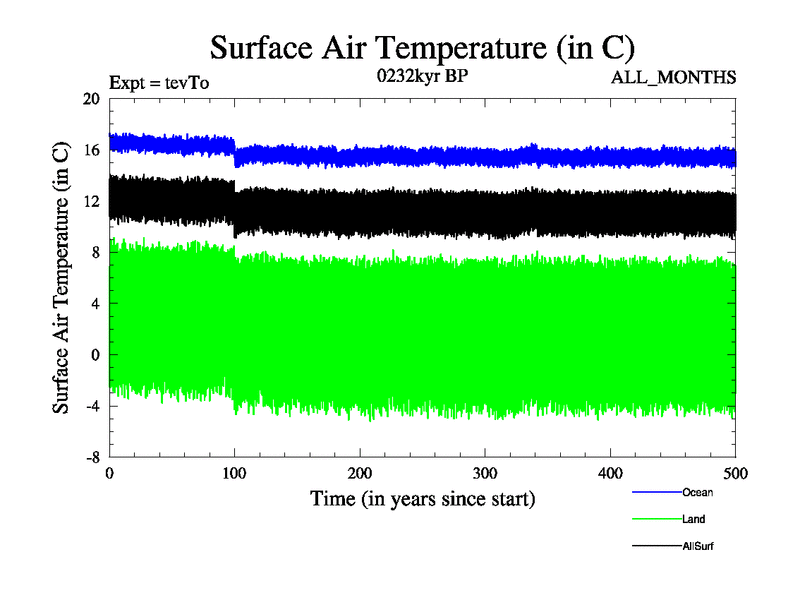 Surface Air Temperature (in C)

Expt = tevTo

0232kyr BP

ALL_MONTHS

Surface Air Temperature (in C)

20
16
12
8
4
0
-4
-8

0
100
200
300
400
500

Time (in years since start)

Ocean
Land
AllSurf